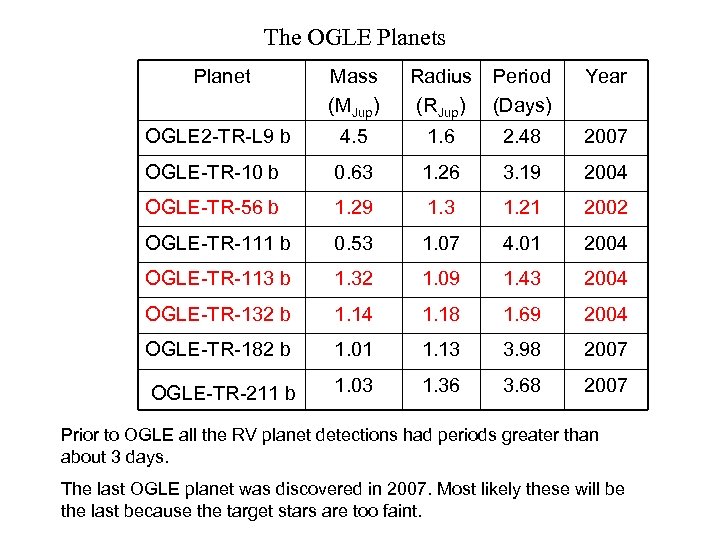 The OGLE Planets

| Planet | Mass ($M_{Jup}$) | Radius ($R_{Jup}$) | Period (Days) | Year |
|---|---|---|---|---|
| OGLE2-TR-L9 b | 4.5 | 1.6 | 2.48 | 2007 |
| OGLE-TR-10 b | 0.63 | 1.26 | 3.19 | 2004 |
| OGLE-TR-56 b | 1.29 | 1.3 | 1.21 | 2002 |
| OGLE-TR-111 b | 0.53 | 1.07 | 4.01 | 2004 |
| OGLE-TR-113 b | 1.32 | 1.09 | 1.43 | 2004 |
| OGLE-TR-132 b | 1.14 | 1.18 | 1.69 | 2004 |
| OGLE-TR-182 b | 1.01 | 1.13 | 3.98 | 2007 |
| OGLE-TR-211 b | 1.03 | 1.36 | 3.68 | 2007 |

Prior to OGLE all the RV planet detections had periods greater than about 3 days.

The last OGLE planet was discovered in 2007. Most likely these will be the last because the target stars are too faint.